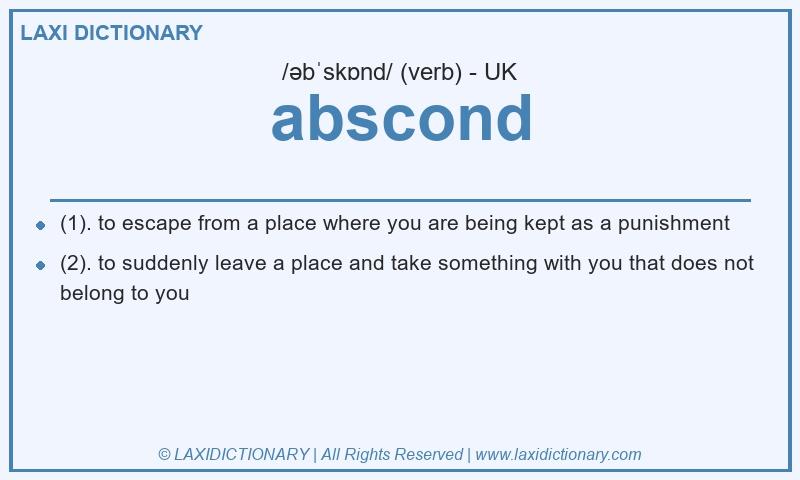 LAXI DICTIONARY

/əbˈskɒnd/ (verb) - UK

abscond

- (1). to escape from a place where you are being kept as a punishment
- (2). to suddenly leave a place and take something with you that does not belong to you

© LAXIDICTIONARY | All Rights Reserved | www.laxidictionary.com